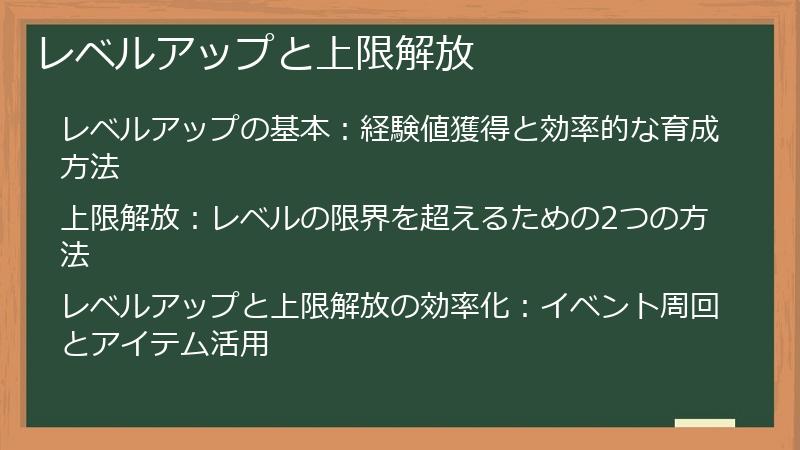 レベルアップと上限解放

レベルアップの基本：経験値獲得と効率的な育成方法

上限解放：レベルの限界を超えるための2つの方法

レベルアップと上限解放の効率化：イベント周回とアイテム活用